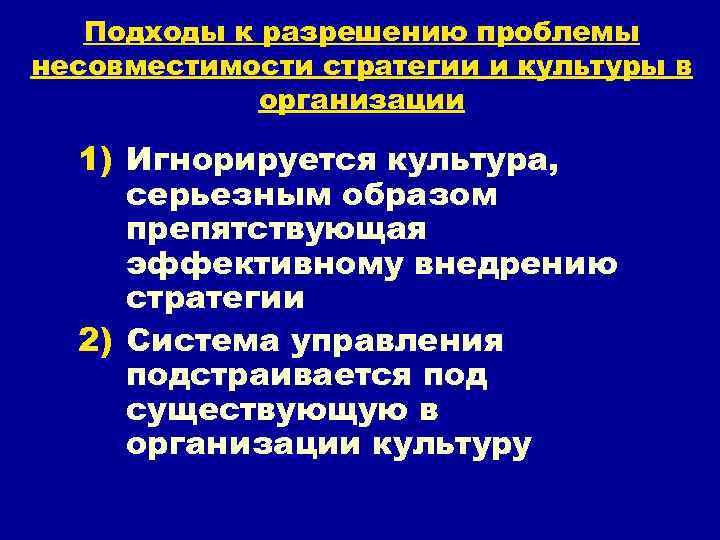 Подходы к разрешению проблемы несовместимости стратегии и культуры в организации

1) Игнорируется культура, серьезным образом препятствующая эффективному внедрению стратегии

2) Система управления подстраивается под существующую в организации культуру